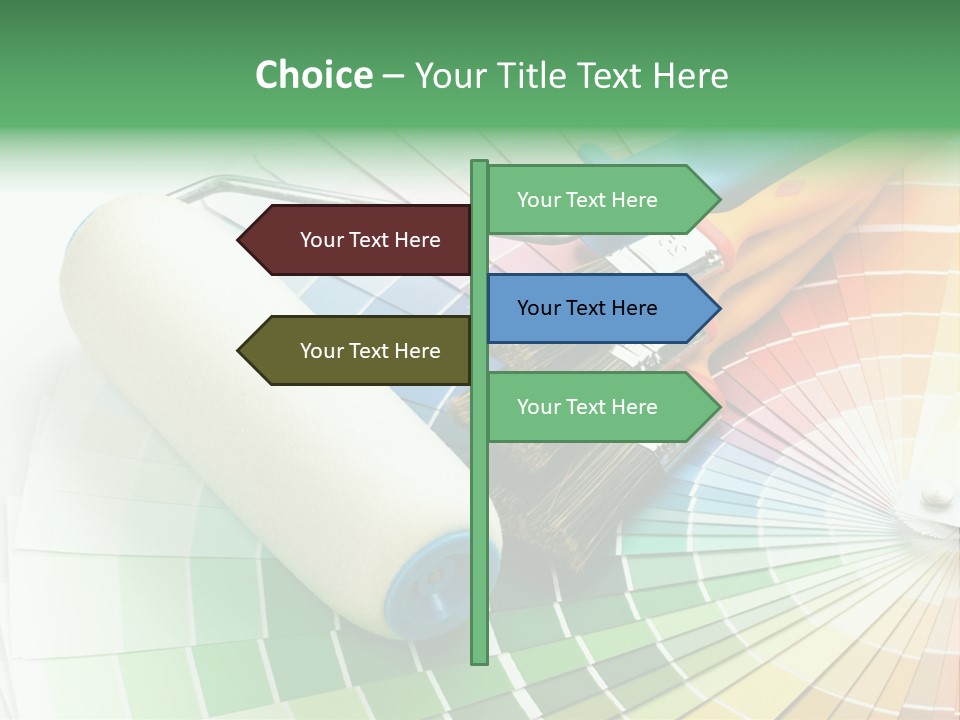 Choice – Your Title Text Here

Your Text Here

Your Text Here

Your Text Here

Your Text Here

Your Text Here